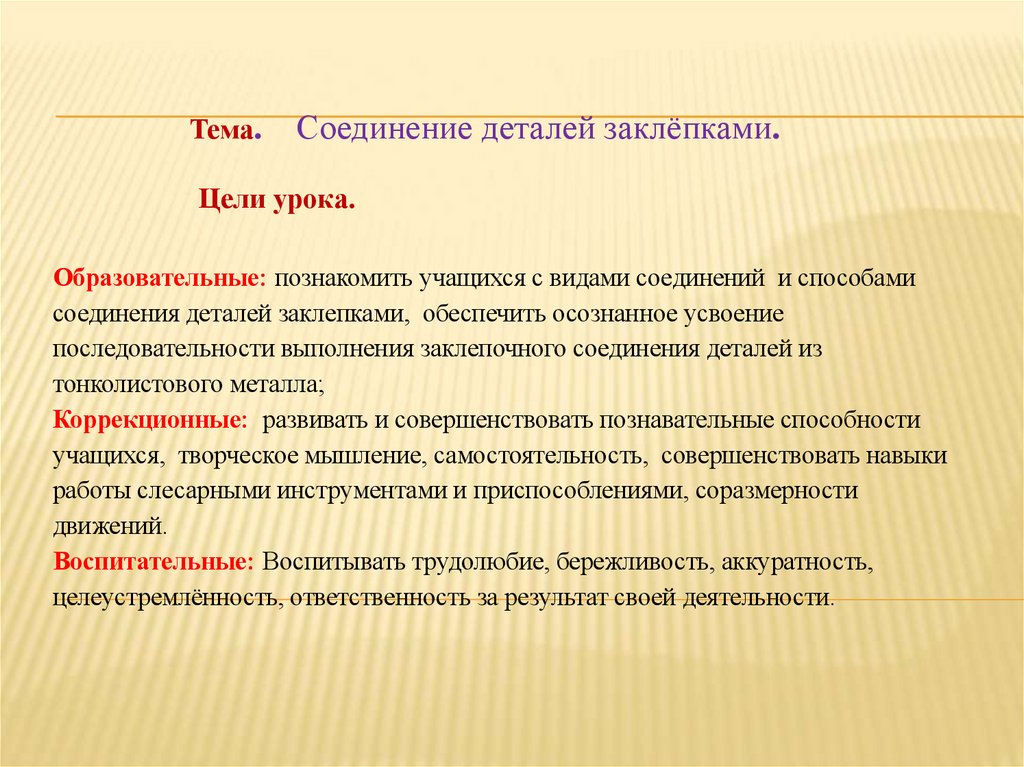 Тема. Соединение деталей заклёпками.

Цели урока.

Образовательные: познакомить учащихся с видами соединений и способами соединения деталей заклепками, обеспечить осознанное усвоение последовательности выполнения заклепочного соединения деталей из тонколистового металла;
Коррекционные: развивать и совершенствовать познавательные способности учащихся, творческое мышление, самостоятельность, совершенствовать навыки работы слесарными инструментами и приспособлениями, соразмерности движений.
Воспитательные: Воспитывать трудолюбие, бережливость, аккуратность, целеустремлённость, ответственность за результат своей деятельности.